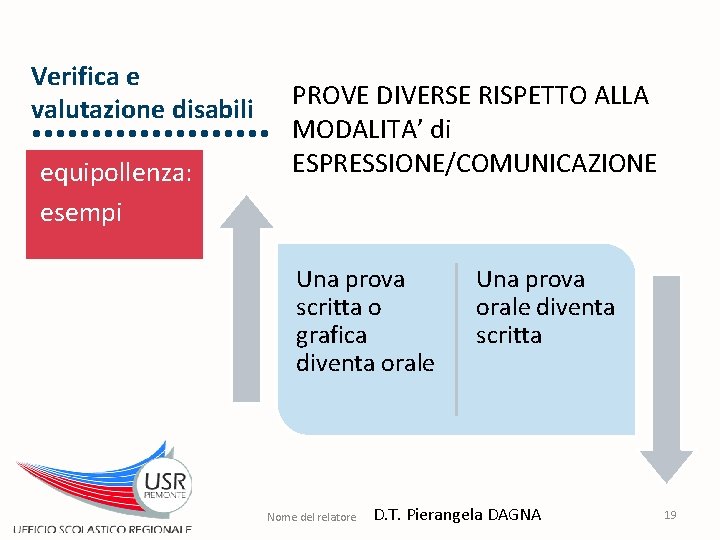 Verifica e valutazione disabili

equipollenza: esempi

PROVE DIVERSE RISPETTO ALLA MODALITA' di ESPRESSIONE/COMUNICAZIONE

Una prova scritta o grafica diventa orale

Una prova orale diventa scritta

USR PIEMONTE

UFFICIO SCOLASTICO REGIONALE

Nome del relatore

D.T. Pierangela DAGNA

19